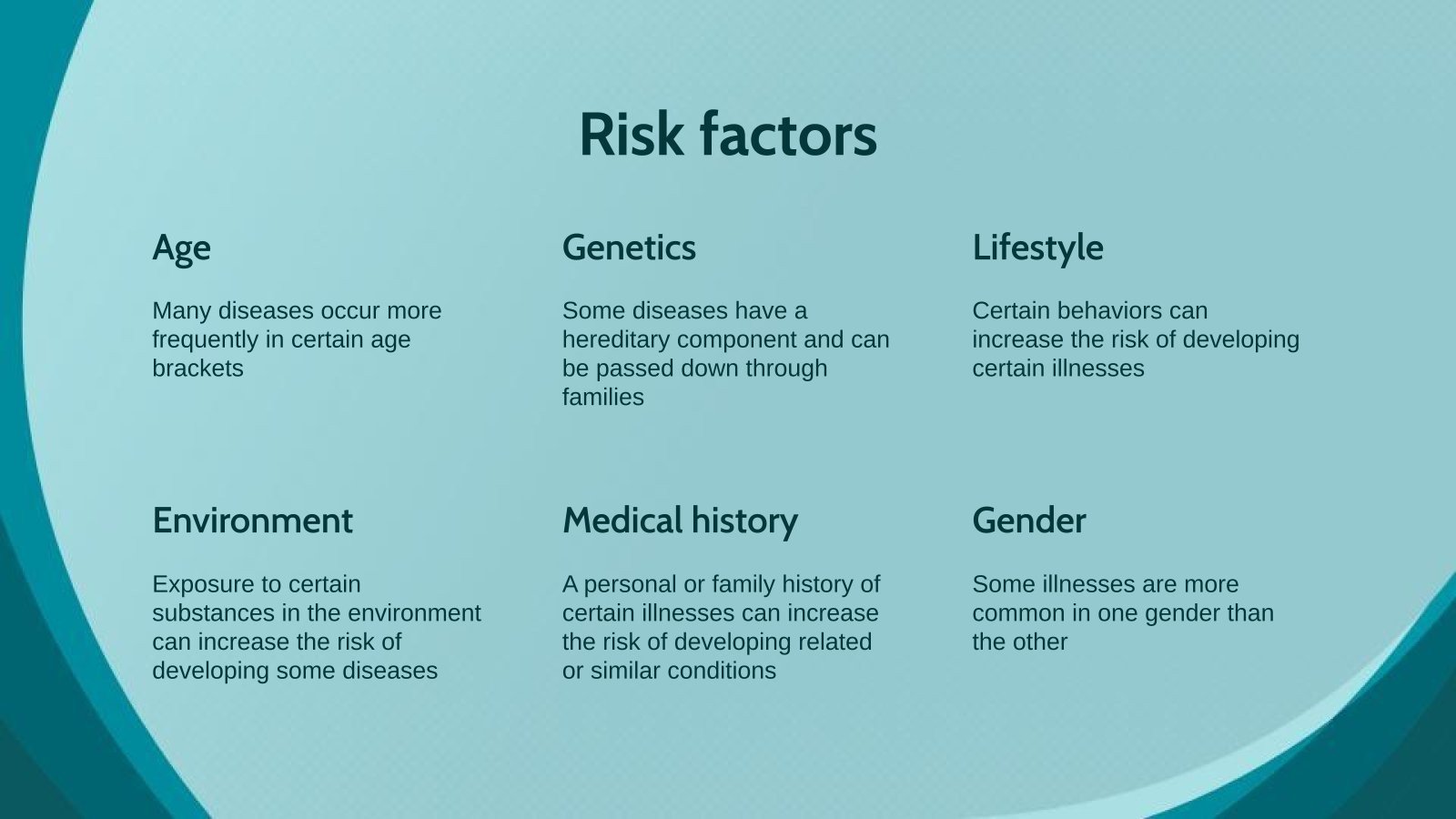 Risk factors

Age

Many diseases occur more frequently in certain age brackets

Genetics

Some diseases have a hereditary component and can be passed down through families

Lifestyle

Certain behaviors can increase the risk of developing certain illnesses

Environment

Exposure to certain substances in the environment can increase the risk of developing some diseases

Medical history

A personal or family history of certain illnesses can increase the risk of developing related or similar conditions

Gender

Some illnesses are more common in one gender than the other